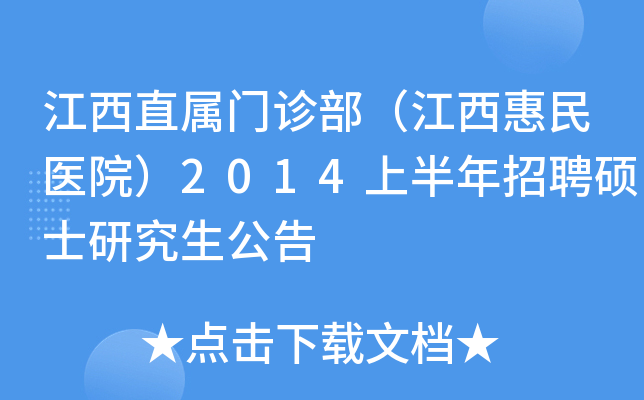 江西直属门诊部（江西惠民医院）2014上半年招聘硕士研究生公告

★点击下载文档★